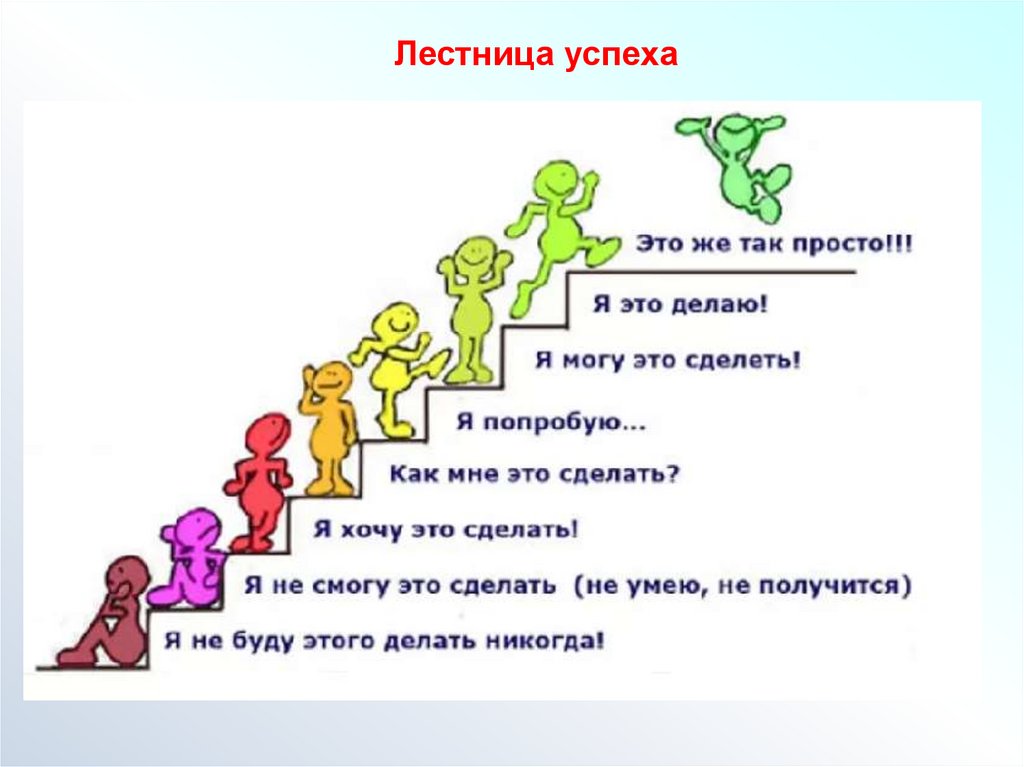 Лестница успеха

Это же так просто!!!

Я это делаю!

Я могу это сделеть!

Я попробую...

Как мне это сделать?

Я хочу это сделать!

Я не смогу это сделать (не умею, не получится)

Я не буду этого делать никогда!